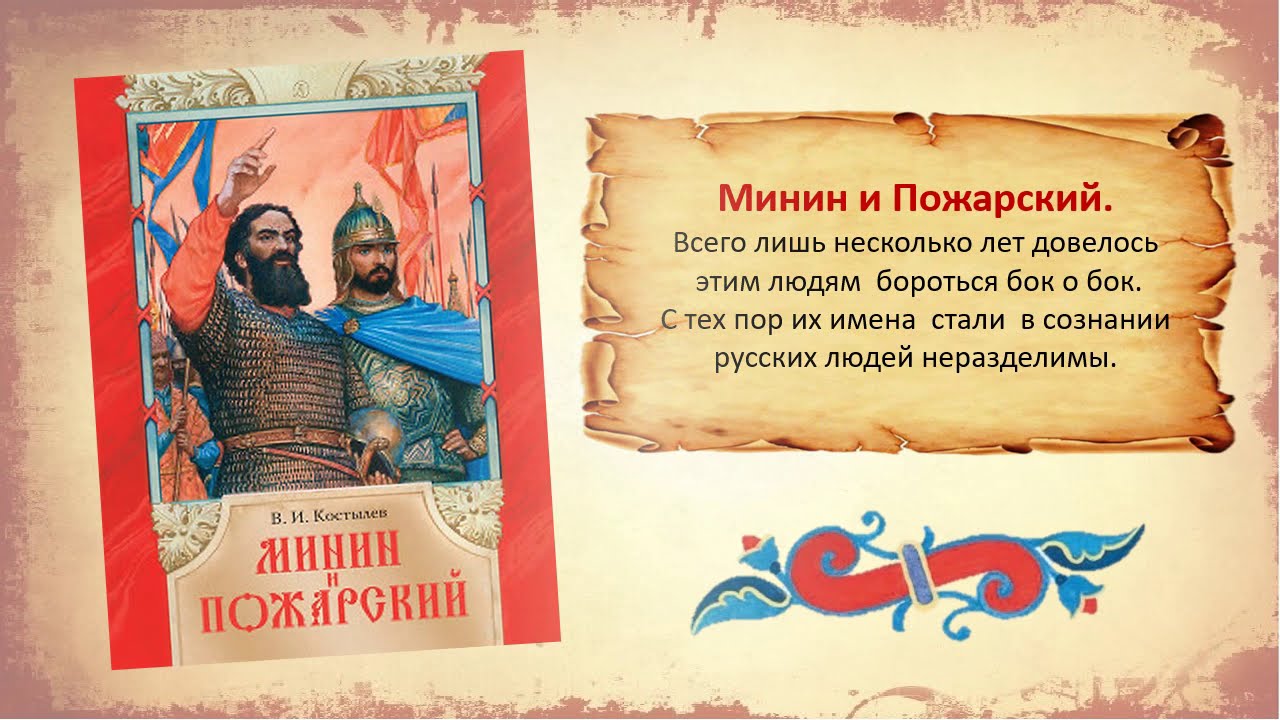 В. И. Костылев

МИНИН И ПОЖАРСКИЙ

Минин и Пожарский.

Всего лишь несколько лет довелось этим людям бороться бок о бок. С тех пор их имена стали в сознании русских людей неразделимы.